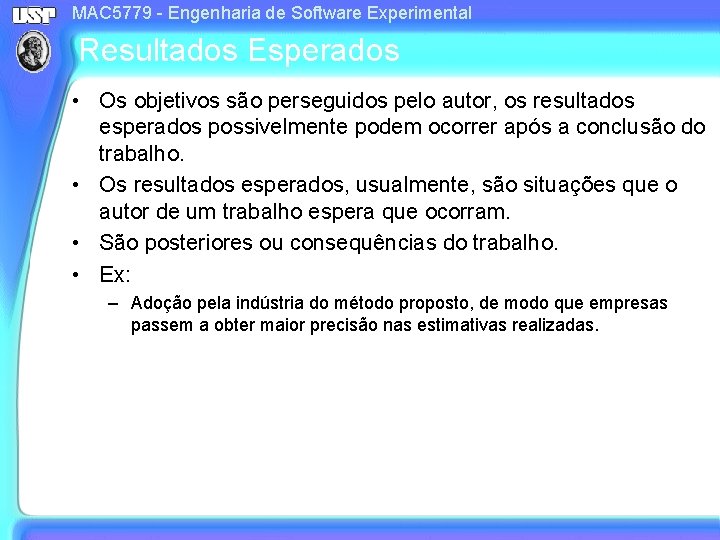 USP

MAC5779 - Engenharia de Software Experimental

Resultados Esperados

• Os objetivos são perseguidos pelo autor, os resultados esperados possivelmente podem ocorrer após a conclusão do trabalho.
• Os resultados esperados, usualmente, são situações que o autor de um trabalho espera que ocorram.
• São posteriores ou consequências do trabalho.
• Ex:
– Adoção pela indústria do método proposto, de modo que empresas passem a obter maior precisão nas estimativas realizadas.